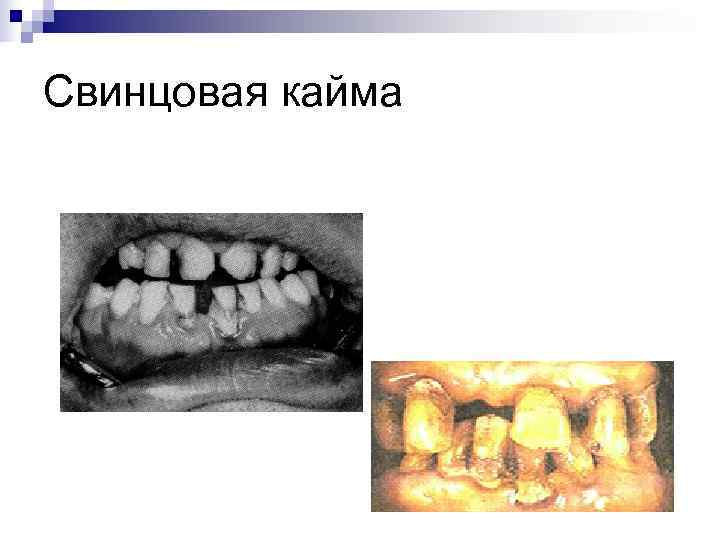 Свинцовая кайма